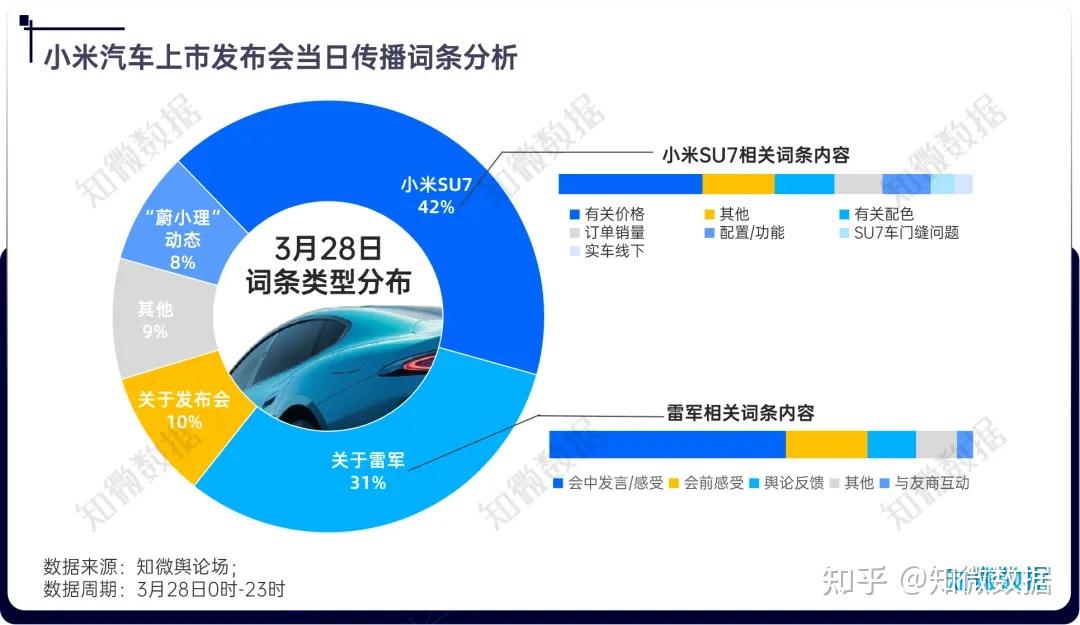 小米汽车上市发布会当日传播词条分析

3月28日
词条类型分布

小米SU7
42%

关于雷军
31%

关于发布会
10%

其他
9%

“蔚小理”动态
8%

小米SU7相关词条内容

有关价格
其他
有关配色
订单销量
配置/功能
SU7车门缝问题
实车线下

雷军相关词条内容

会中发言/感受
会前感受
舆论反馈
其他
与友商互动

知微数据

数据来源：知微舆论场；
数据周期：3月28日0时-23时

知乎 @知微数据